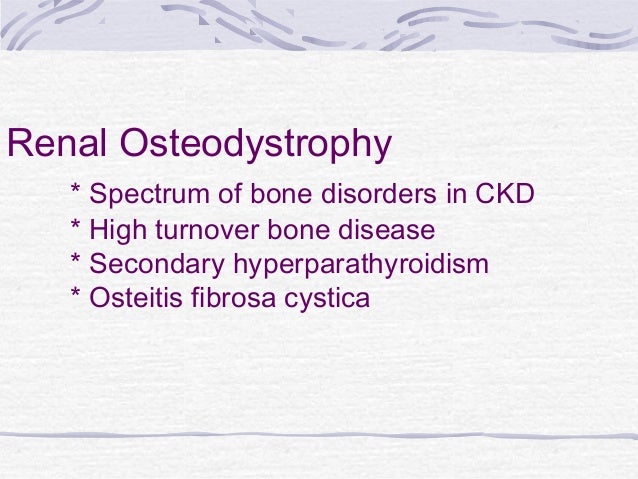 Renal Osteodystrophy

* Spectrum of bone disorders in CKD
* High turnover bone disease
* Secondary hyperparathyroidism
* Osteitis fibrosa cystica